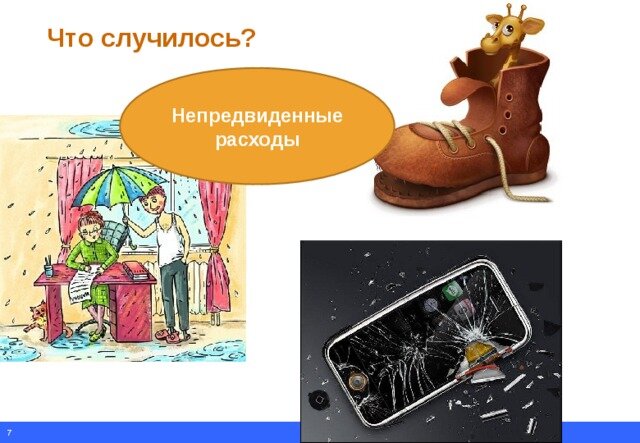 Что случилось?

Непредвиденные расходы

7